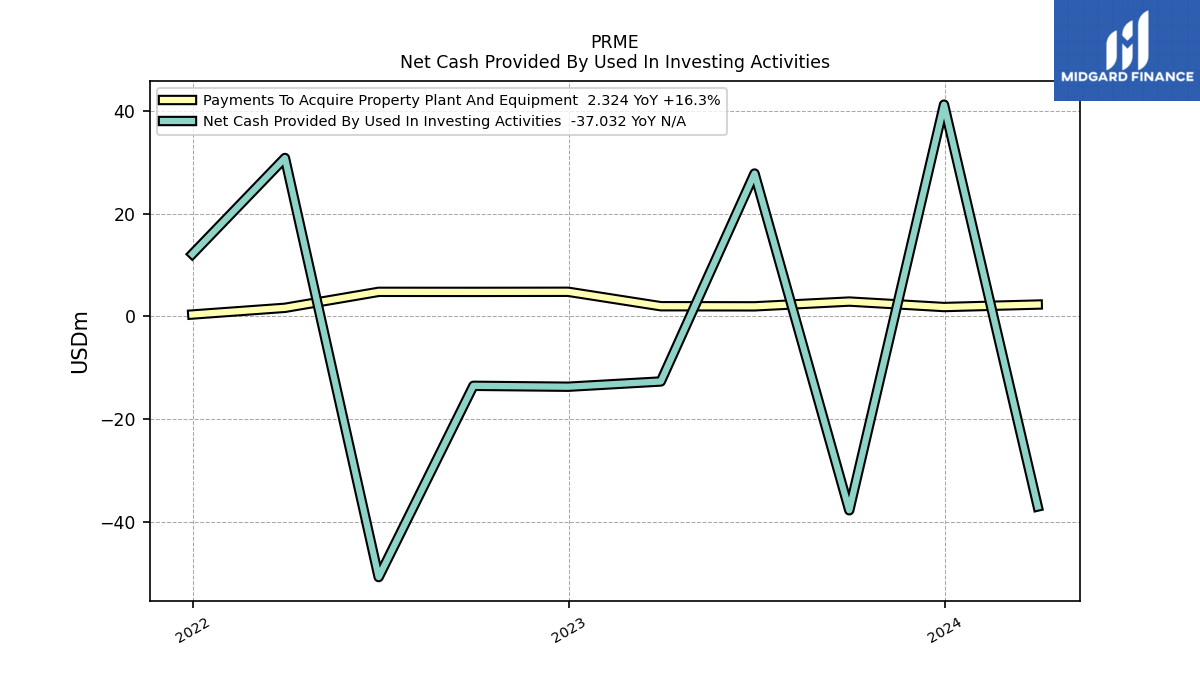 PRME
Net Cash Provided By Used In Investing Activities

MIDGARD FINANCE

Payments To Acquire Property Plant And Equipment 2.324 YoY +16.3%
Net Cash Provided By Used In Investing Activities -37.032 YoY N/A

USDm

40
20
0
−20
−40

2022
2023
2024